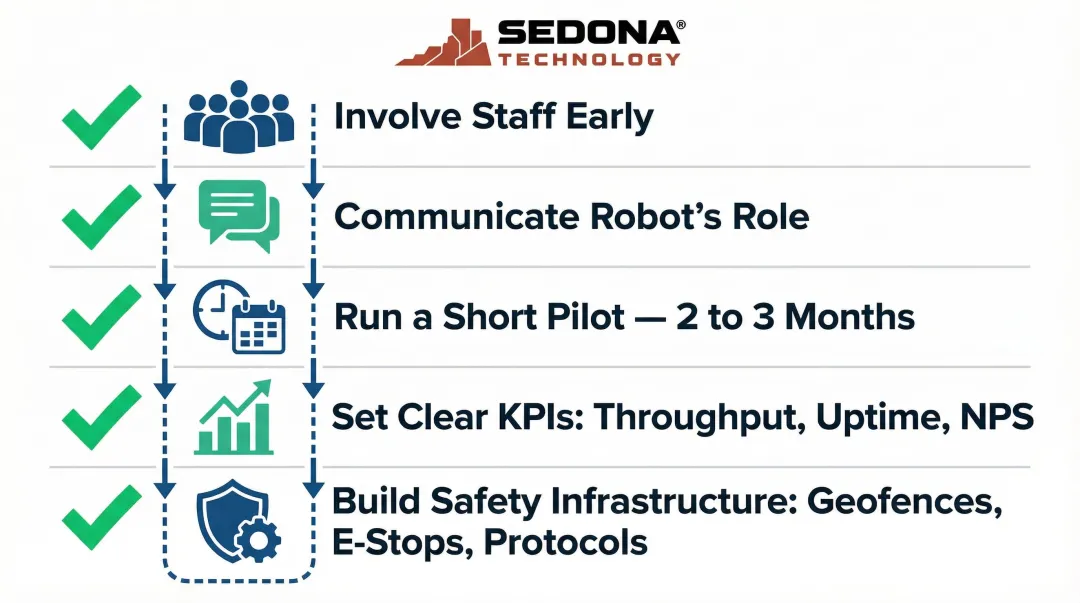 SEDONA®
TECHNOLOGY

Involve Staff Early

Communicate Robot's Role

Run a Short Pilot — 2 to 3 Months

Set Clear KPIs: Throughput, Uptime, NPS

Build Safety Infrastructure: Geofences, E-Stops, Protocols